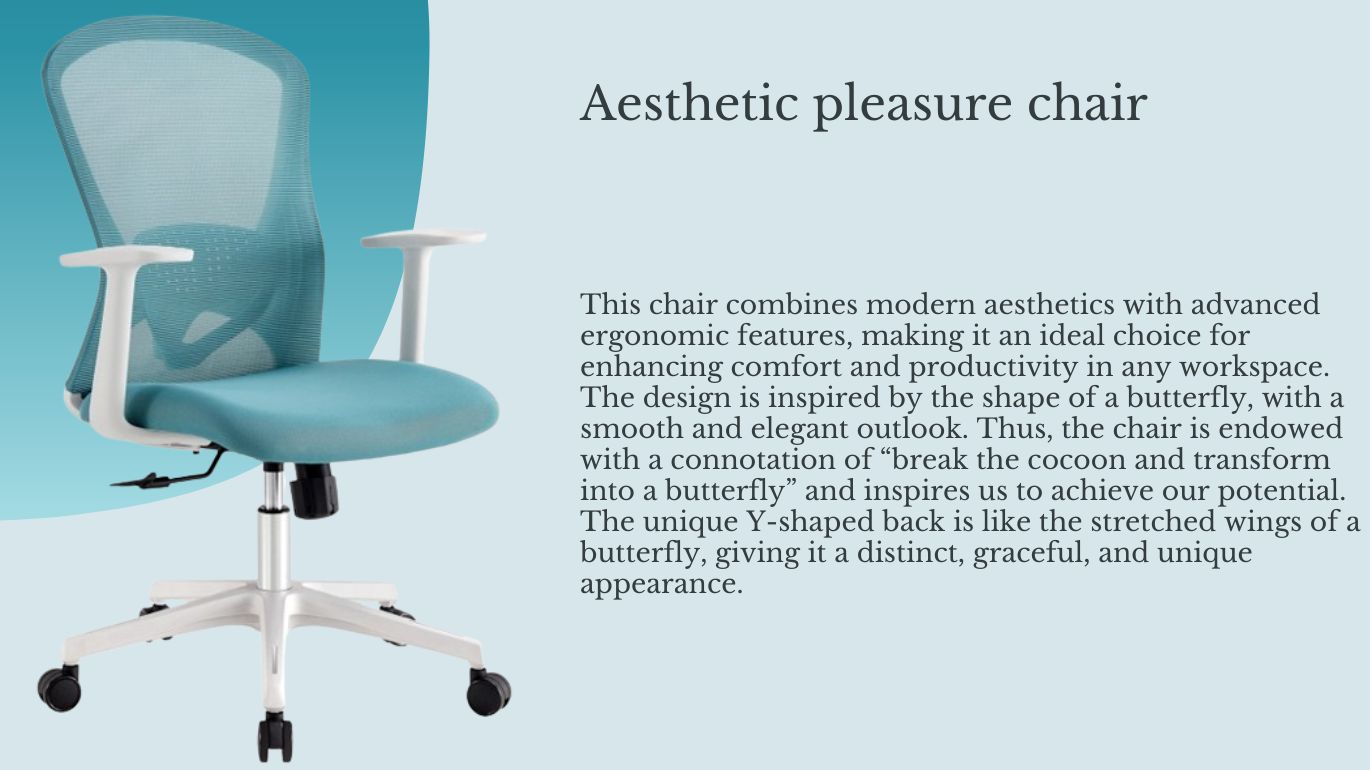 Aesthetic pleasure chair

This chair combines modern aesthetics with advanced ergonomic features, making it an ideal choice for enhancing comfort and productivity in any workspace. The design is inspired by the shape of a butterfly, with a smooth and elegant outlook. Thus, the chair is endowed with a connotation of “break the cocoon and transform into a butterfly” and inspires us to achieve our potential. The unique Y-shaped back is like the stretched wings of a butterfly, giving it a distinct, graceful, and unique appearance.